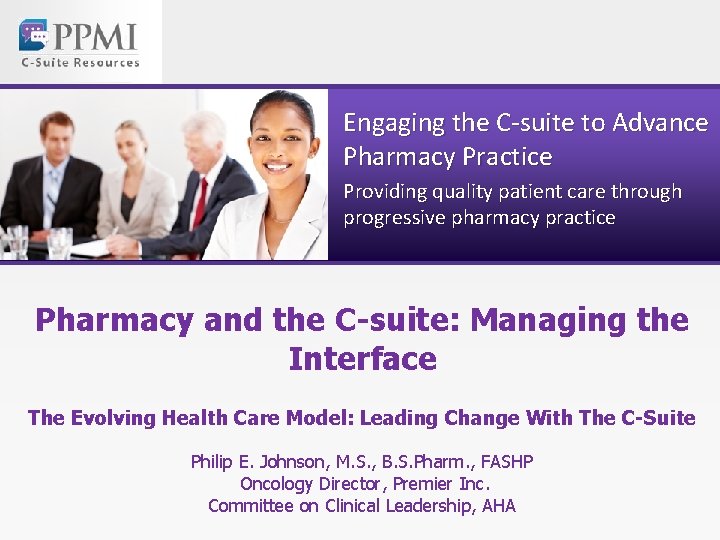 PPMI
C-Suite Resources

Engaging the C-suite to Advance Pharmacy Practice

Providing quality patient care through progressive pharmacy practice

Pharmacy and the C-suite: Managing the Interface

The Evolving Health Care Model: Leading Change With The C-Suite

Philip E. Johnson, M.S., B.S.Pharm., FASHP
Oncology Director, Premier Inc.
Committee on Clinical Leadership, AHA